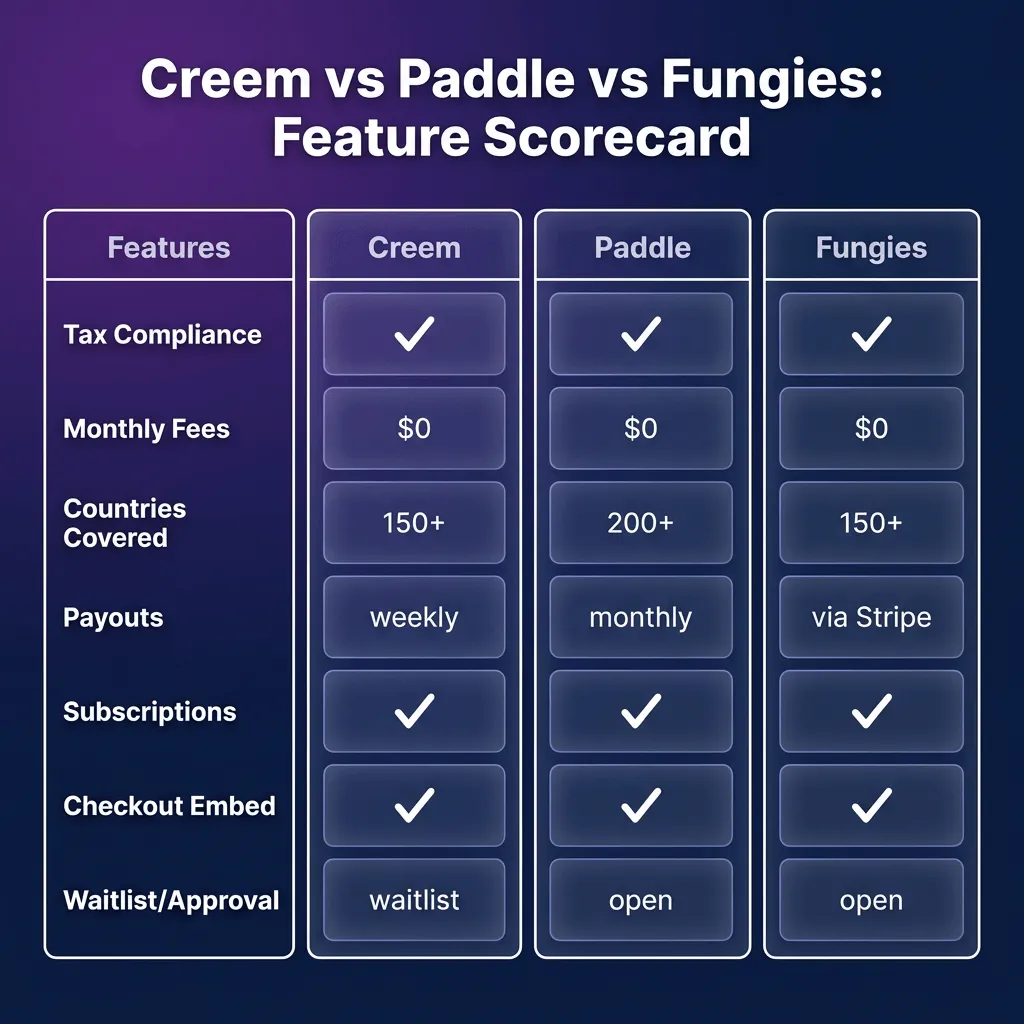 Creem vs Paddle vs Fungies: Feature Scorecard

| Features | Creem | Paddle | Fungies |
|---|---|---|---|
| Tax Compliance | ✓ | ✓ | ✓ |
| Monthly Fees | \$0 | \$0 | \$0 |
| Countries Covered | 150+ | 200+ | 150+ |
| Payouts | weekly | monthly | via Stripe |
| Subscriptions | ✓ | ✓ | ✓ |
| Checkout Embed | ✓ | ✓ | ✓ |
| Waitlist/Approval | waitlist | open | open |